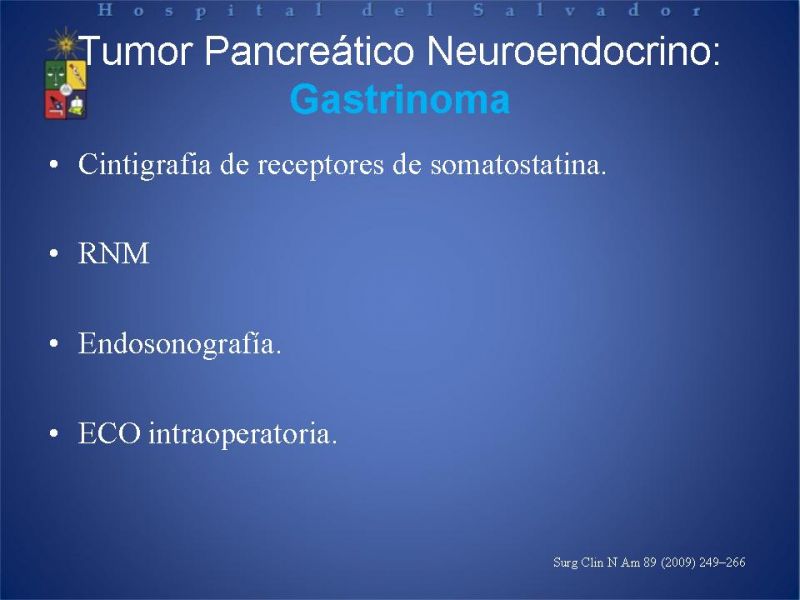 Hospital del Salvador

Tumor Pancreático Neuroendocrino:
Gastrinoma

• Cintigrafia de receptores de somatostatina.

• RNM

• Endosonografía.

• ECO intraoperatoria.

Surg Clin N Am 89 (2009) 249–266